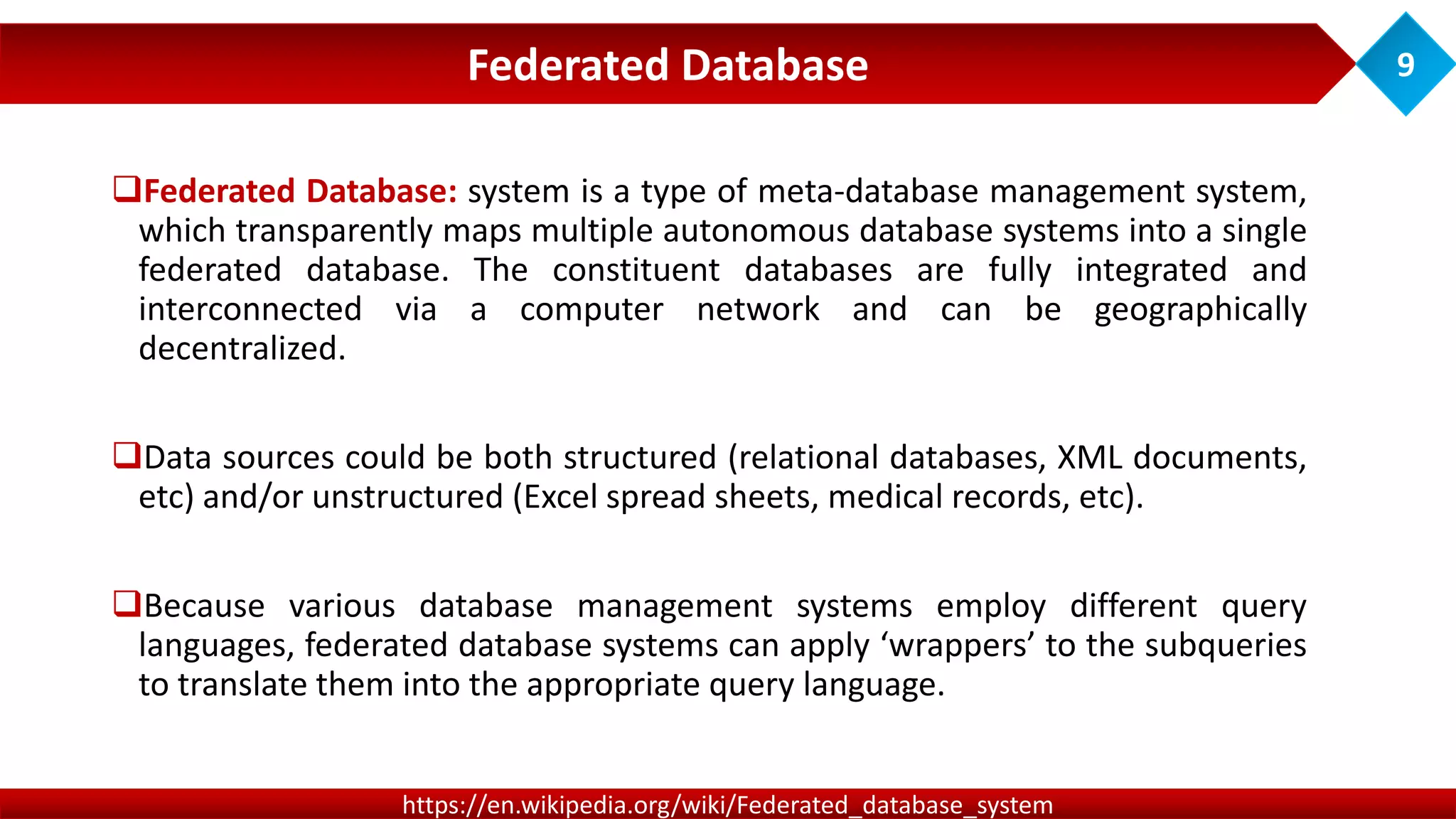 Federated Database

9

❑Federated Database: system is a type of meta-database management system, which transparently maps multiple autonomous database systems into a single federated database. The constituent databases are fully integrated and interconnected via a computer network and can be geographically decentralized.

❑Data sources could be both structured (relational databases, XML documents, etc) and/or unstructured (Excel spread sheets, medical records, etc).

❑Because various database management systems employ different query languages, federated database systems can apply ‘wrappers’ to the subqueries to translate them into the appropriate query language.

https://en.wikipedia.org/wiki/Federated_database_system